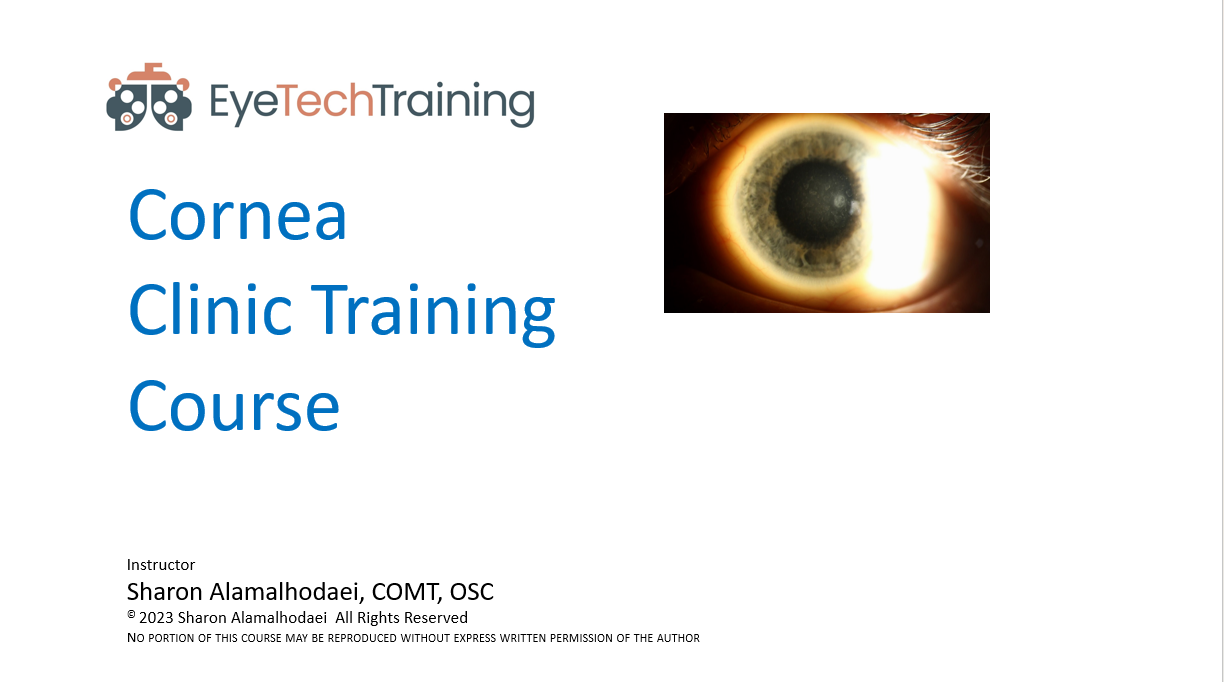 EyeTechTraining

Cornea
Clinic Training
Course

Instructor
Sharon Alamalhodaei, COMT, OSC
© 2023 Sharon Alamalhodaei All Rights Reserved
NO PORTION OF THIS COURSE MAY BE REPRODUCED WITHOUT EXPRESS WRITTEN PERMISSION OF THE AUTHOR